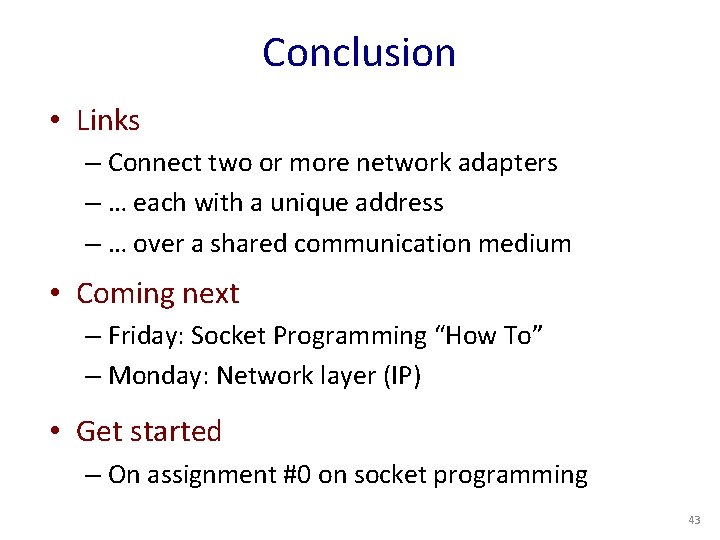 Conclusion

• Links
– Connect two or more network adapters
– … each with a unique address
– … over a shared communication medium

• Coming next
– Friday: Socket Programming “How To”
– Monday: Network layer (IP)

• Get started
– On assignment #0 on socket programming

43